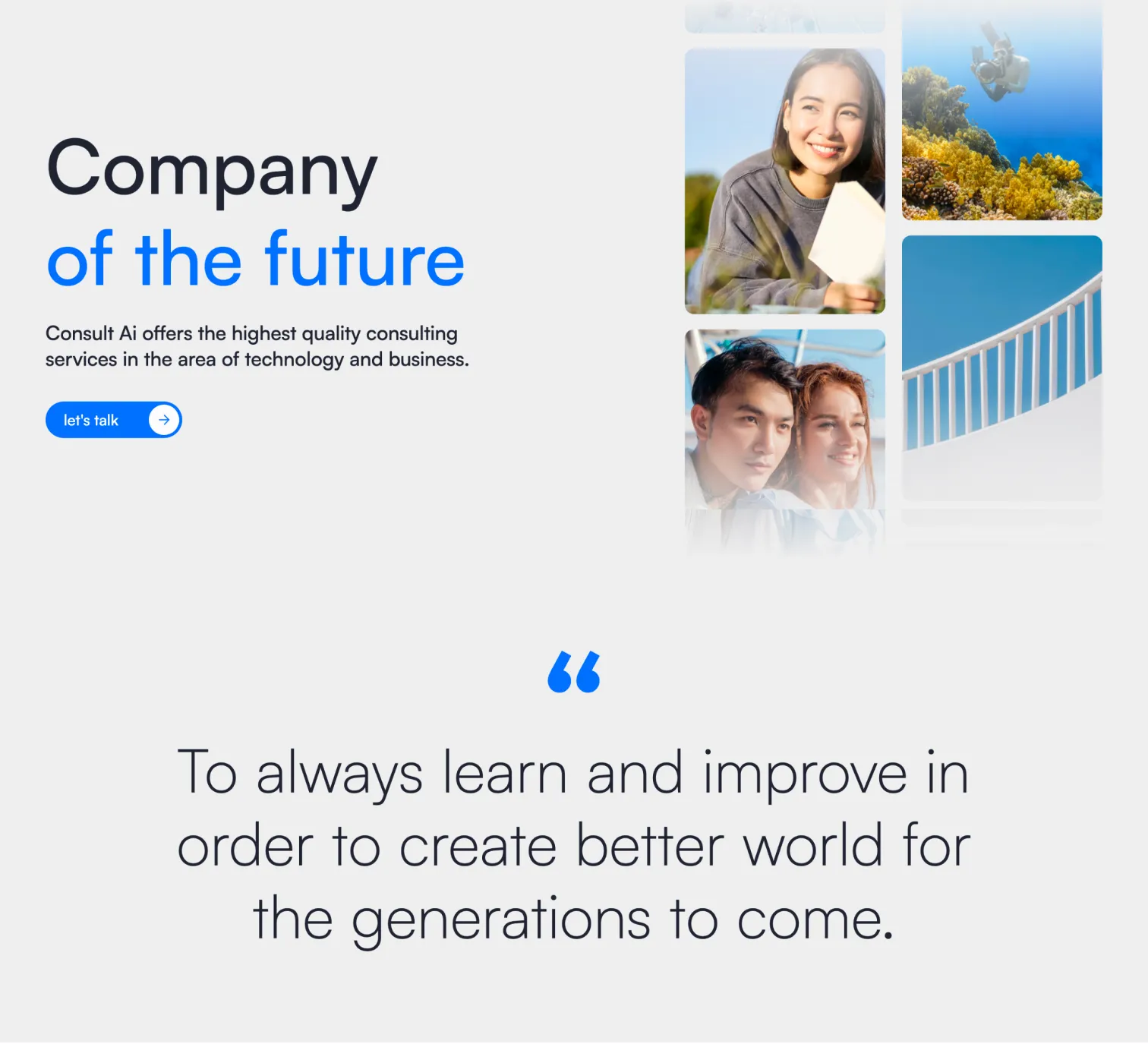 Company
of the future

Consult Ai offers the highest quality consulting services in the area of technology and business.

let's talk

“

To always learn and improve in order to create better world for the generations to come.